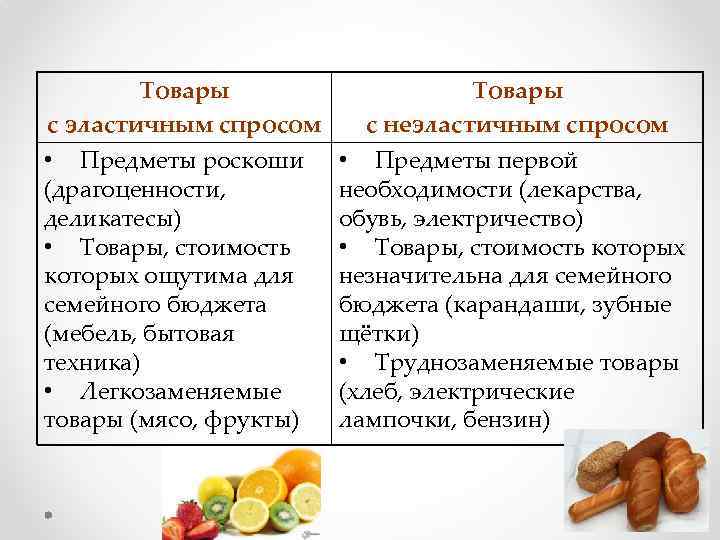 | Товары с эластичным спросом | Товары с неэластичным спросом |
|---|---|
| • Предметы роскоши (драгоценности, деликатесы) • Товары, стоимость которых ощутима для семейного бюджета (мебель, бытовая техника) • Легкозаменяемые товары (мясо, фрукты) | • Предметы первой необходимости (лекарства, обувь, электричество) • Товары, стоимость которых незначительна для семейного бюджета (карандаши, зубные щётки) • Труднозаменяемые товары (хлеб, электрические лампочки, бензин) |